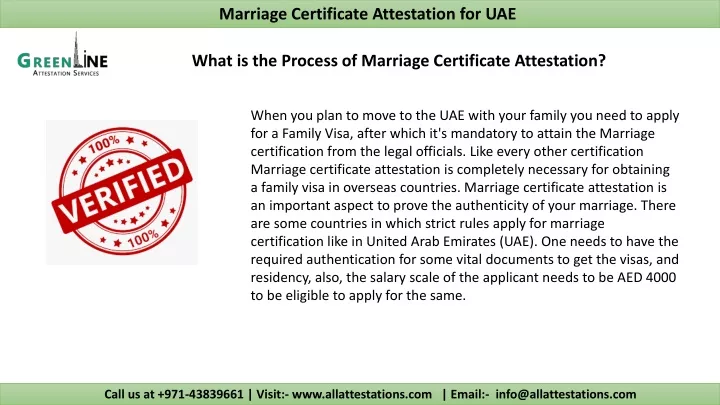 Marriage Certificate Attestation for UAE

GREENLINE
ATTESTATION SERVICES

What is the Process of Marriage Certificate Attestation?

100%
VERIFIED
100%

When you plan to move to the UAE with your family you need to apply for a Family Visa, after which it's mandatory to attain the Marriage certification from the legal officials. Like every other certification Marriage certificate attestation is completely necessary for obtaining a family visa in overseas countries. Marriage certificate attestation is an important aspect to prove the authenticity of your marriage. There are some countries in which strict rules apply for marriage certification like in United Arab Emirates (UAE). One needs to have the required authentication for some vital documents to get the visas, and residency, also, the salary scale of the applicant needs to be AED 4000 to be eligible to apply for the same.

Call us at +971-43839661 | Visit:- www.allattestations.com | Email:- info@allattestations.com